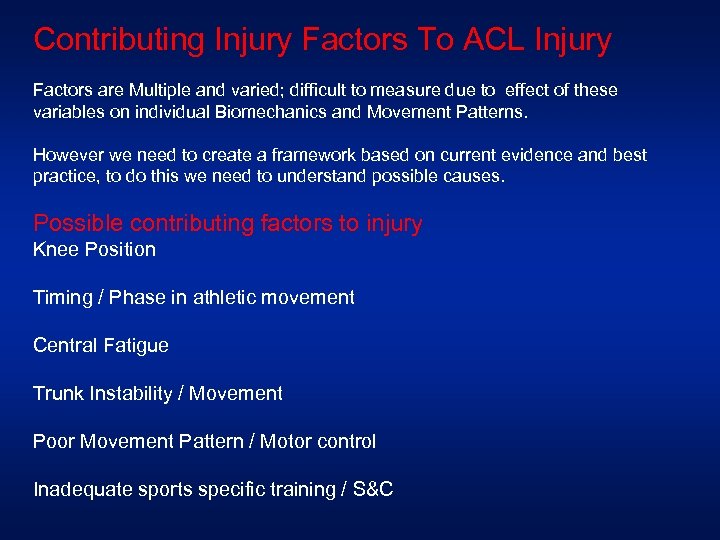 Contributing Injury Factors To ACL Injury

Factors are Multiple and varied; difficult to measure due to effect of these variables on individual Biomechanics and Movement Patterns.

However we need to create a framework based on current evidence and best practice, to do this we need to understand possible causes.

Possible contributing factors to injury
Knee Position

Timing / Phase in athletic movement

Central Fatigue

Trunk Instability / Movement

Poor Movement Pattern / Motor control

Inadequate sports specific training / S&C